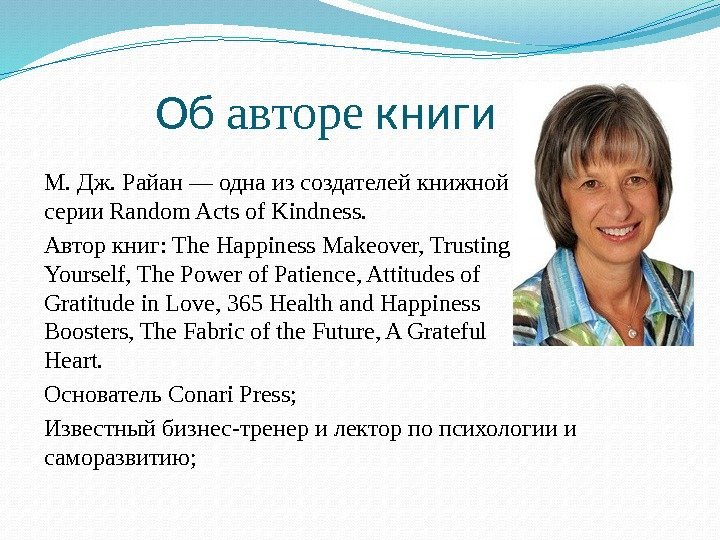 Об авторе книги

М. Дж. Райан — одна из создателей книжной серии Random Acts of Kindness.

Автор книг: The Happiness Makeover, Trusting Yourself, The Power of Patience, Attitudes of Gratitude in Love, 365 Health and Happiness Boosters, The Fabric of the Future, A Grateful Heart.

Основатель Conari Press;

Известный бизнес-тренер и лектор по психологии и саморазвитию;